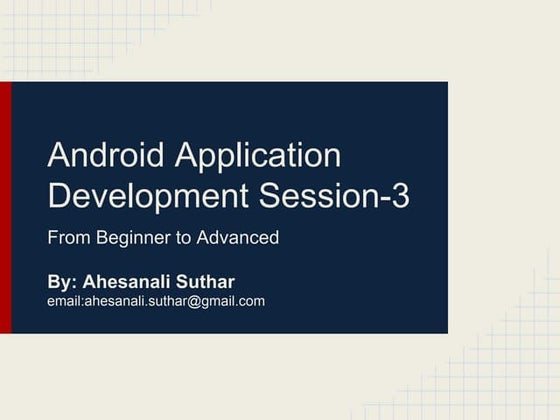 Android Application Development Session-3

From Beginner to Advanced

By: Ahesanali Suthar
email:ahesanali.suthar@gmail.com